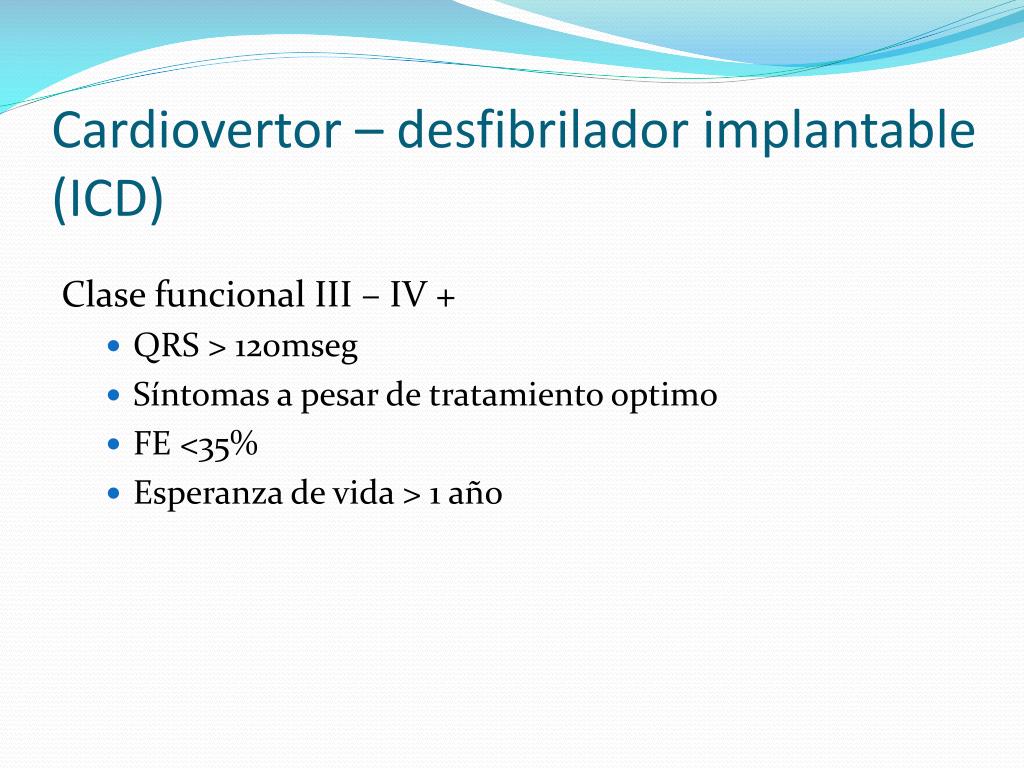 Cardiovertor – desfibrilador implantable (ICD)

Clase funcional III – IV +

- QRS > 120mseg
- Síntomas a pesar de tratamiento optimo
- FE <35%
- Esperanza de vida > 1 año